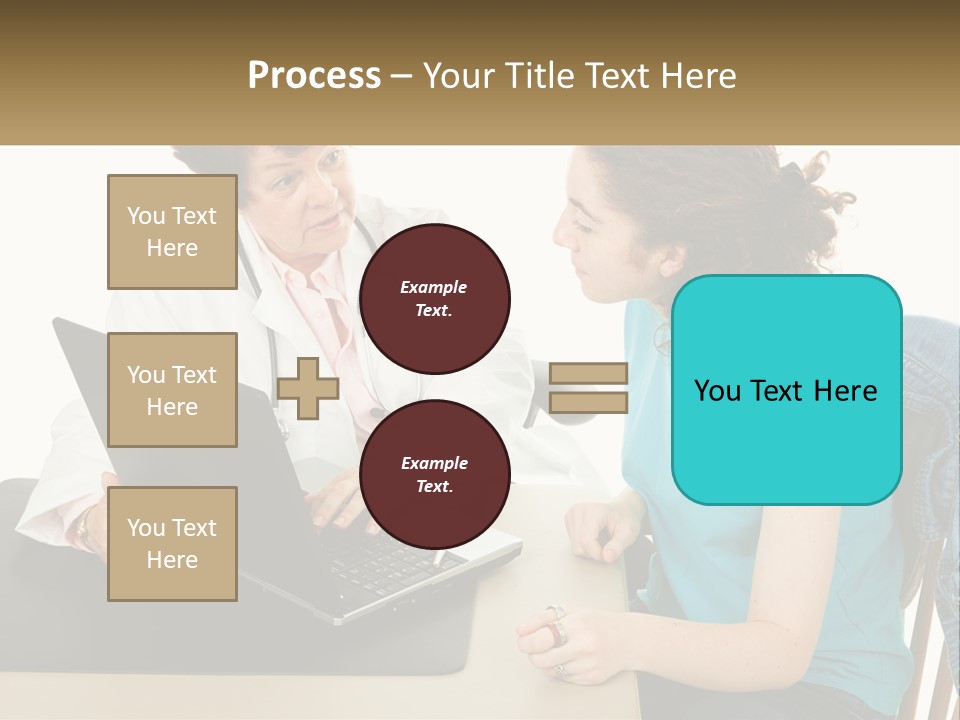 Process – Your Title Text Here

You Text Here

You Text Here

You Text Here

Example Text.

Example Text.

You Text Here